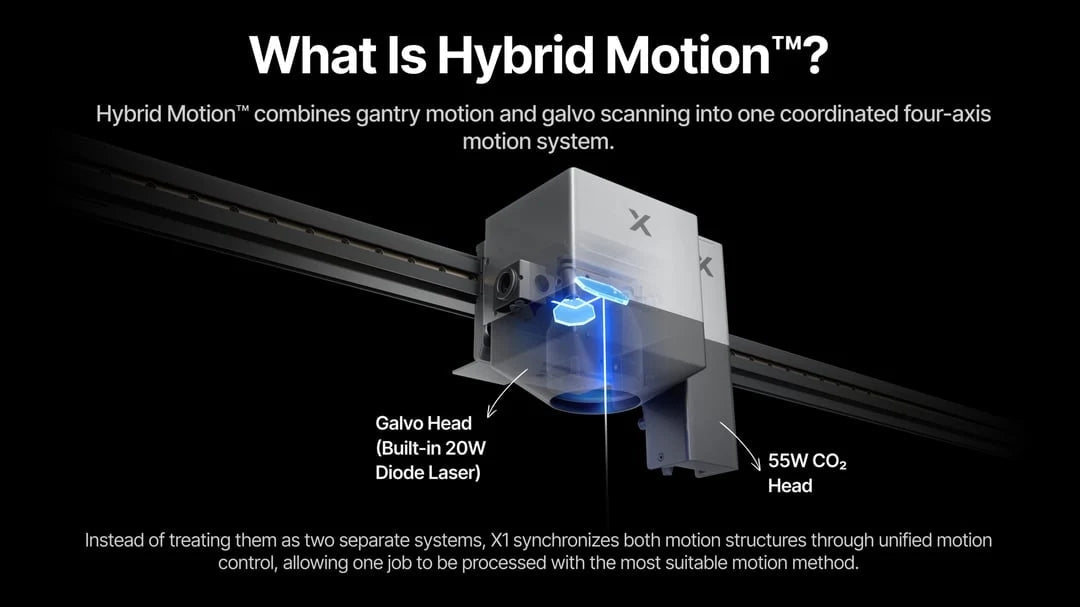 What Is Hybrid Motion™?

Hybrid Motion™ combines gantry motion and galvo scanning into one coordinated four-axis motion system.

X

X

Galvo Head (Built-in 20W Diode Laser)

55W $CO_2$ Head

Instead of treating them as two separate systems, X1 synchronizes both motion structures through unified motion control, allowing one job to be processed with the most suitable motion method.